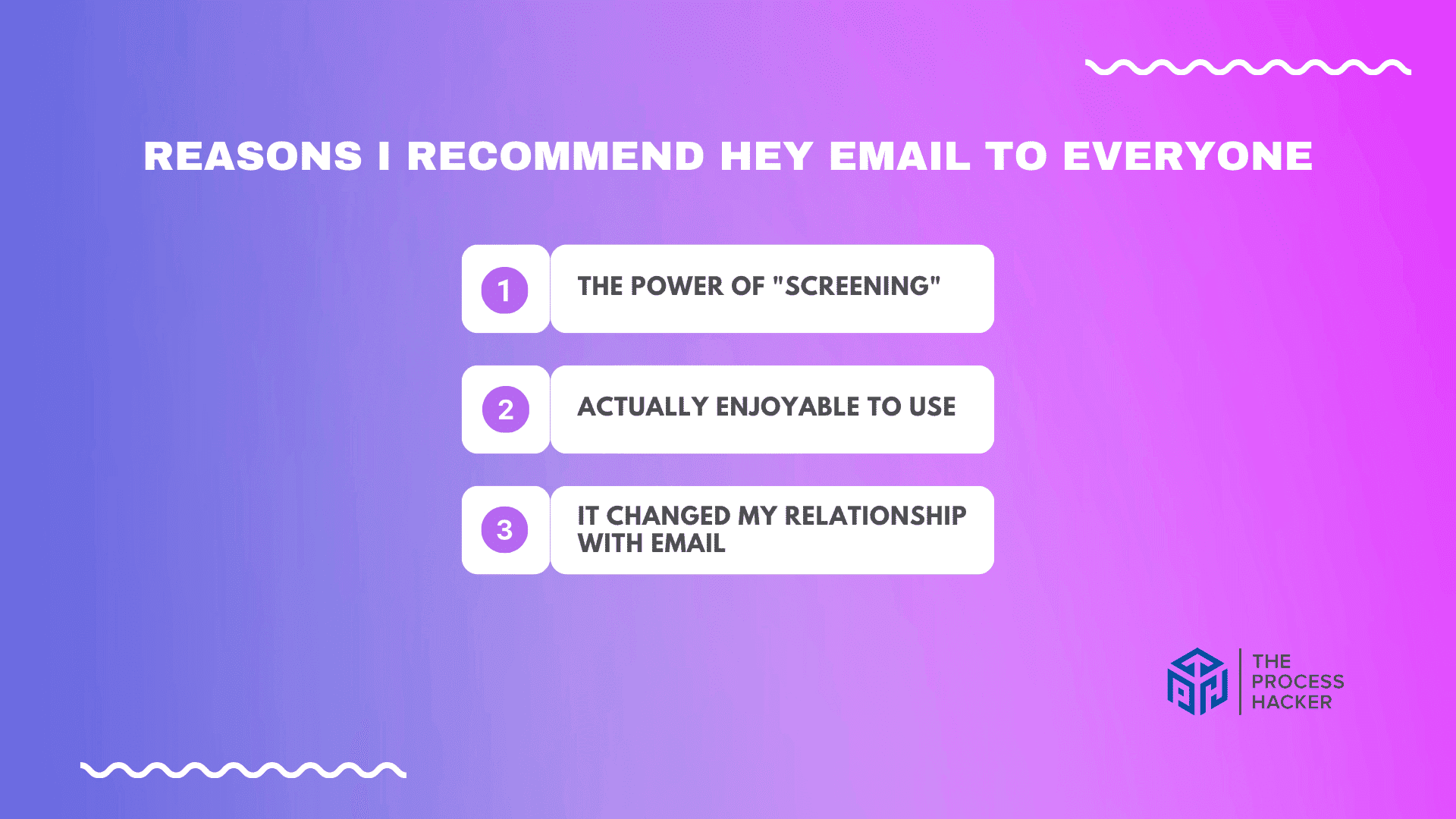 REASONS I RECOMMEND HEY EMAIL TO EVERYONE

1 THE POWER OF "SCREENING"

2 ACTUALLY ENJOYABLE TO USE

3 IT CHANGED MY RELATIONSHIP WITH EMAIL

THE PROCESS HACKER